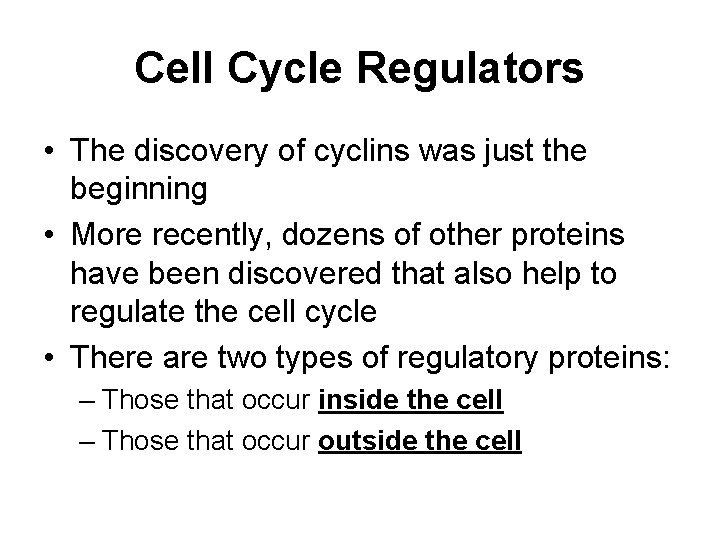 Cell Cycle Regulators

• The discovery of cyclins was just the beginning
• More recently, dozens of other proteins have been discovered that also help to regulate the cell cycle
• There are two types of regulatory proteins:
– Those that occur inside the cell
– Those that occur outside the cell